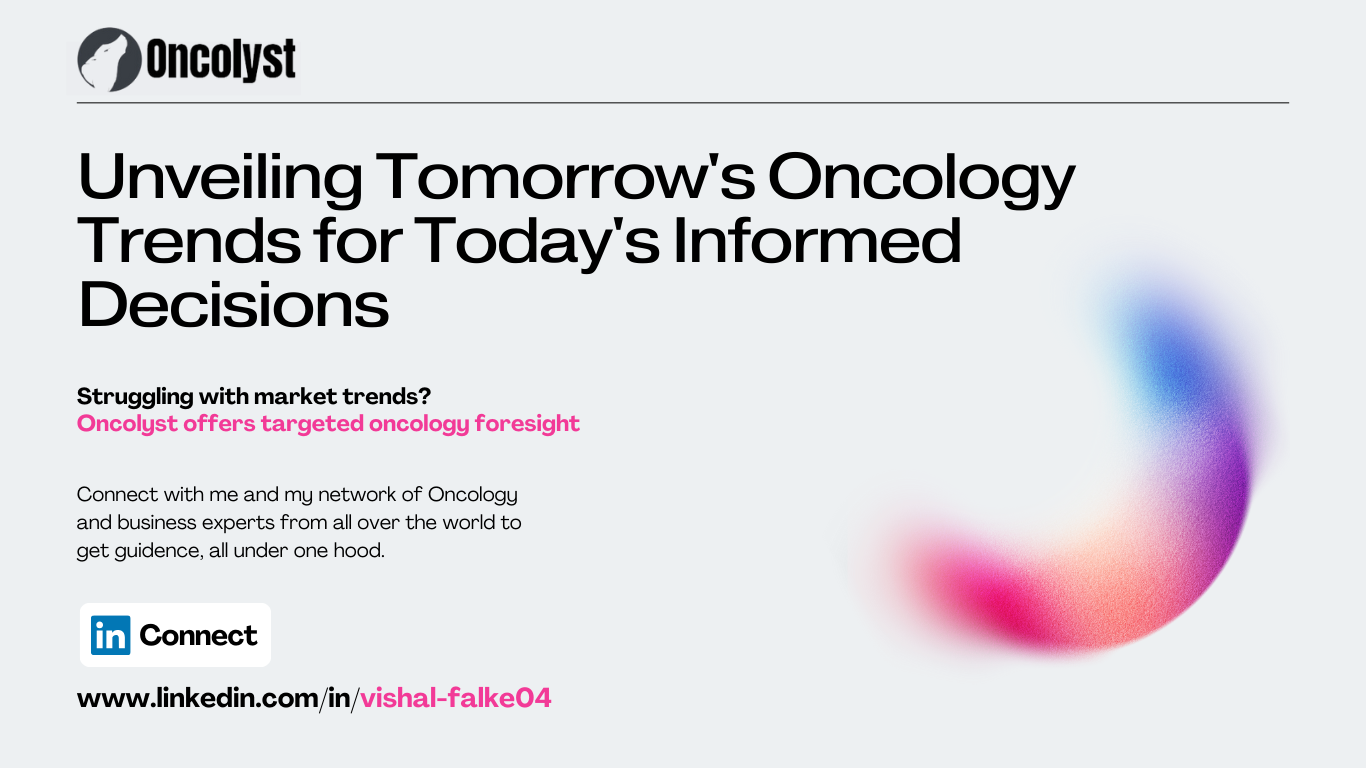 Oncolyst

Unveiling Tomorrow's Oncology Trends for Today's Informed Decisions

Struggling with market trends?
Oncolyst offers targeted oncology foresight

Connect with me and my network of Oncology and business experts from all over the world to get guidence, all under one hood.

in Connect

www.linkedin.com/in/vishal-falke04